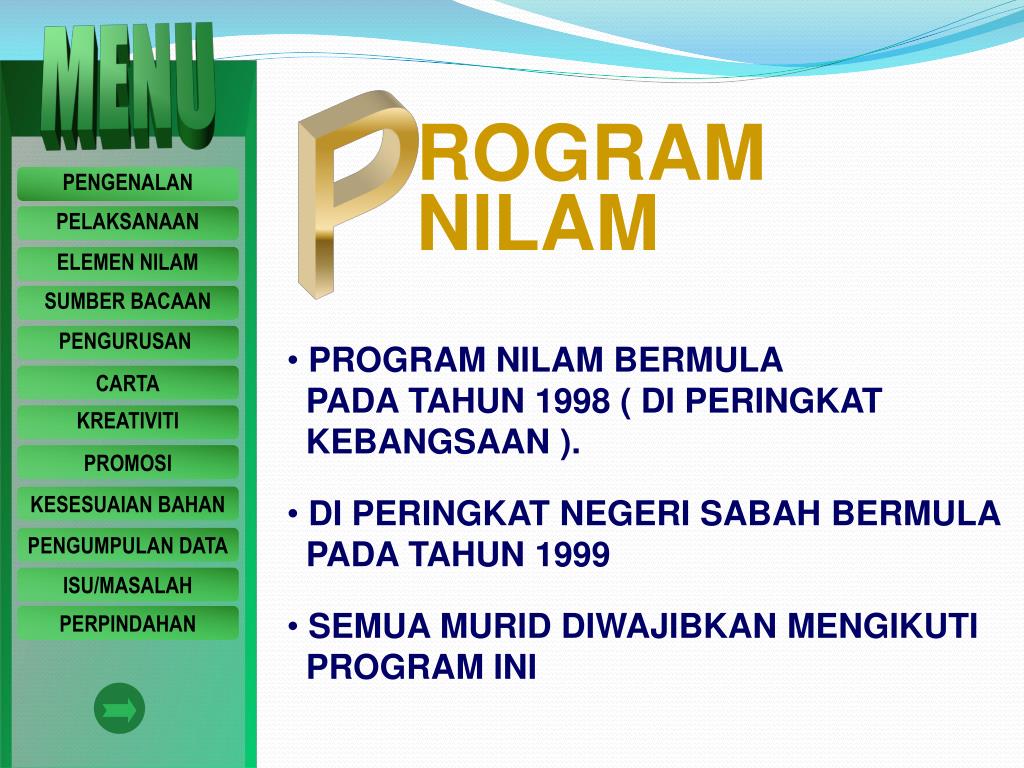 MENU

PENGENALAN
PELAKSANAAN
ELEMEN NILAM
SUMBER BACAAN
PENGURUSAN
CARTA
KREATIVITI
PROMOSI
KESESUAIAN BAHAN
PENGUMPULAN DATA
ISU/MASALAH
PERPINDAHAN

PROGRAM NILAM

• PROGRAM NILAM BERMULA PADA TAHUN 1998 ( DI PERINGKAT KEBANGSAAN ).

• DI PERINGKAT NEGERI SABAH BERMULA PADA TAHUN 1999

• SEMUA MURID DIWAJIBKAN MENGIKUTI PROGRAM INI